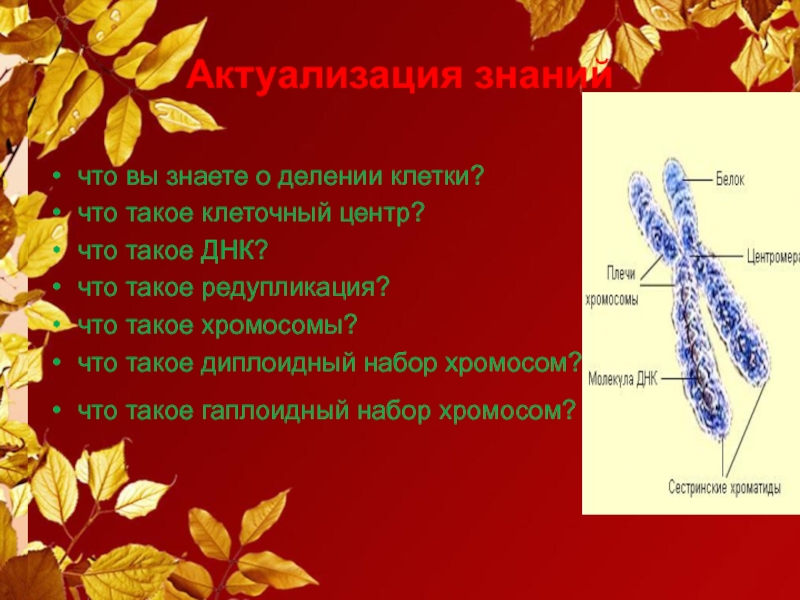 Актуализация знаний

• что вы знаете о делении клетки?
• что такое клеточный центр?
• что такое ДНК?
• что такое редупликация?
• что такое хромосомы?
• что такое диплоидный набор хромосом?
• что такое гаплоидный набор хромосом?

Белок
Центромера
Плечи хромосомы
Молекула ДНК
Сестринские хроматиды